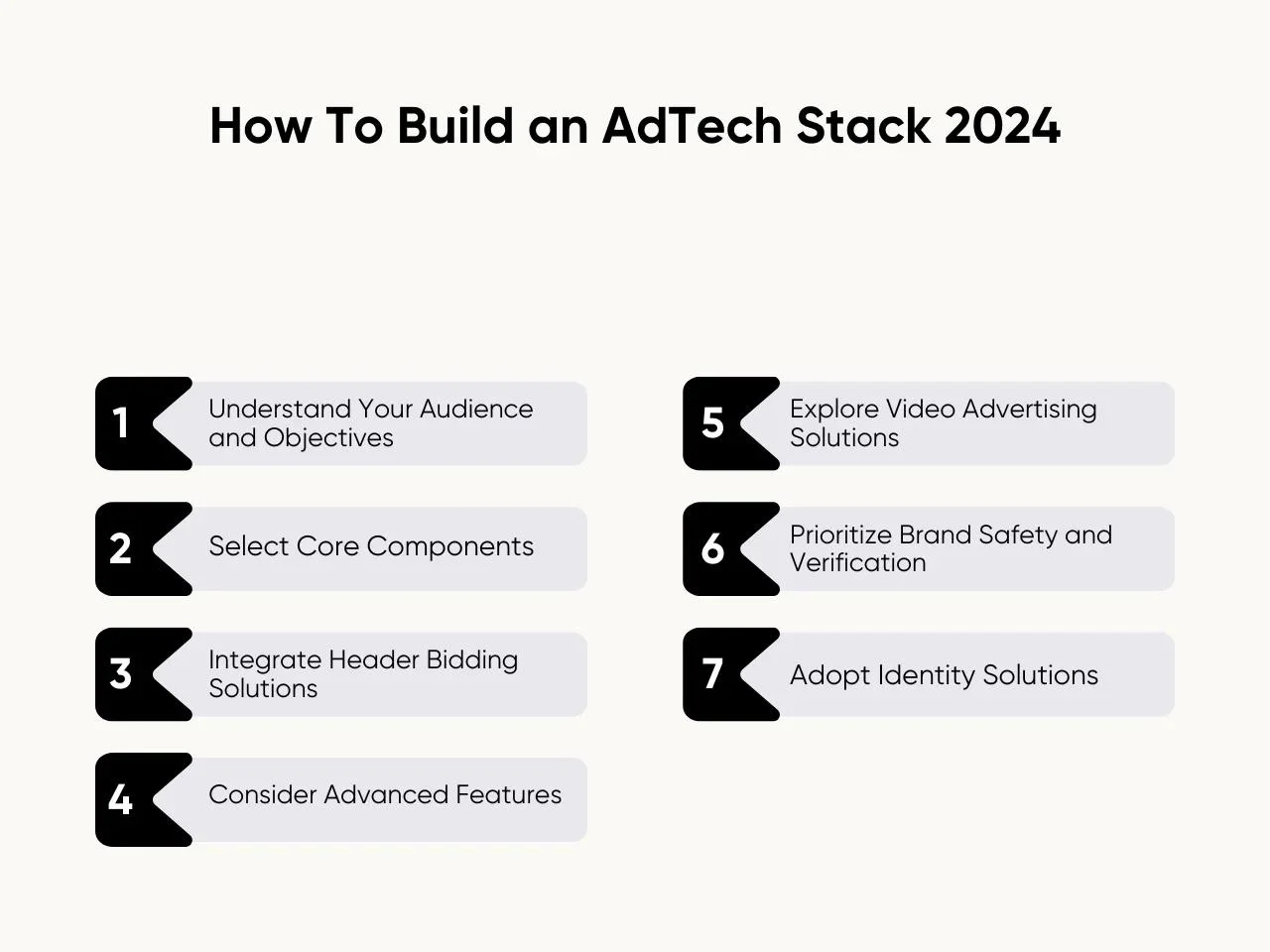 How To Build an AdTech Stack 2024

1 Understand Your Audience and Objectives

2 Select Core Components

3 Integrate Header Bidding Solutions

4 Consider Advanced Features

5 Explore Video Advertising Solutions

6 Prioritize Brand Safety and Verification

7 Adopt Identity Solutions